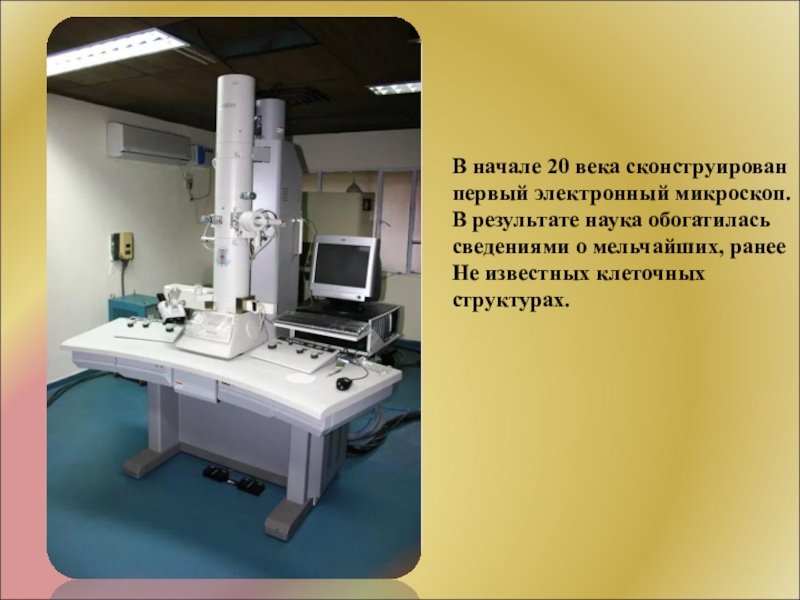 В начале 20 века сконструирован первый электронный микроскоп. В результате наука обогатилась сведениями о мельчайших, ранее Не известных клеточных структурах.